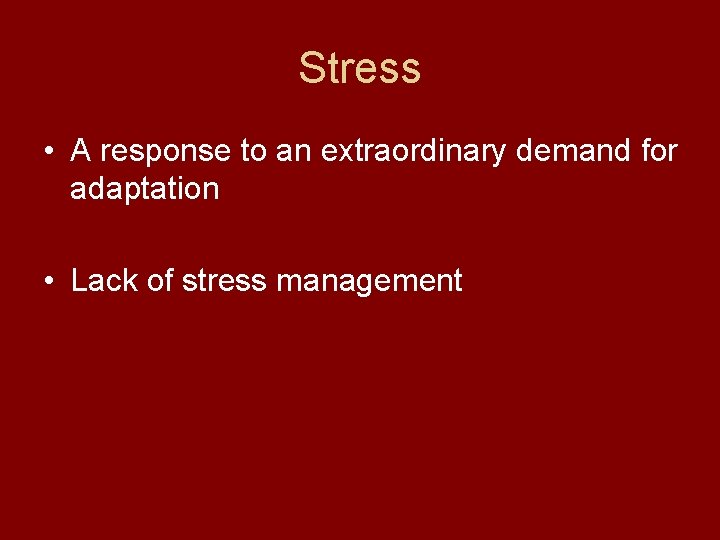 Stress

• A response to an extraordinary demand for adaptation

• Lack of stress management